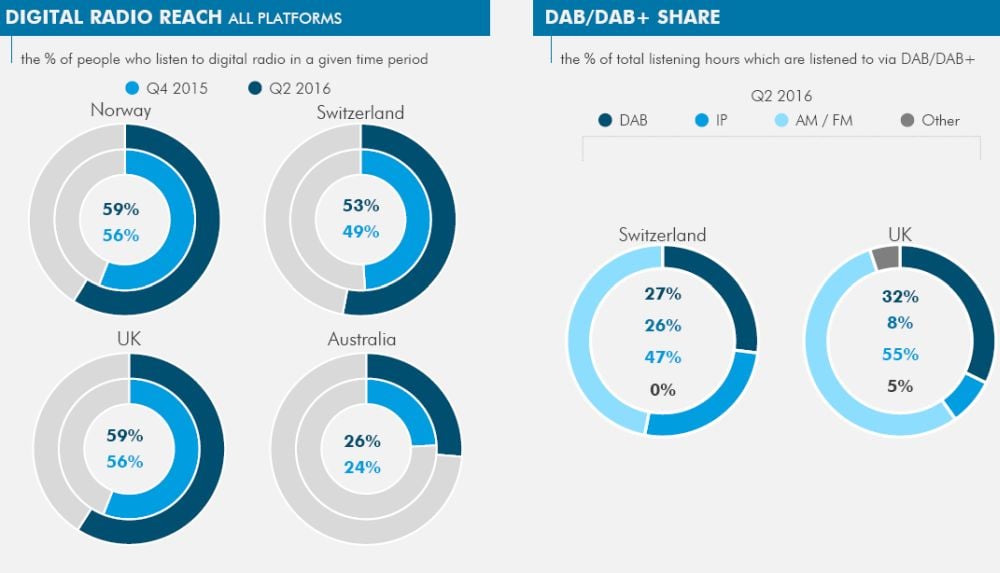 DIGITAL RADIO REACH ALL PLATFORMS

the % of people who listen to digital radio in a given time period

Q4 2015 Q2 2016

Norway
59%
56%

Switzerland
53%
49%

UK
59%
56%

Australia
26%
24%

DAB/DAB+ SHARE

the % of total listening hours which are listened to via DAB/DAB+

Q2 2016
DAB IP AM / FM Other

Switzerland
27%
26%
47%
0%

UK
32%
8%
55%
5%